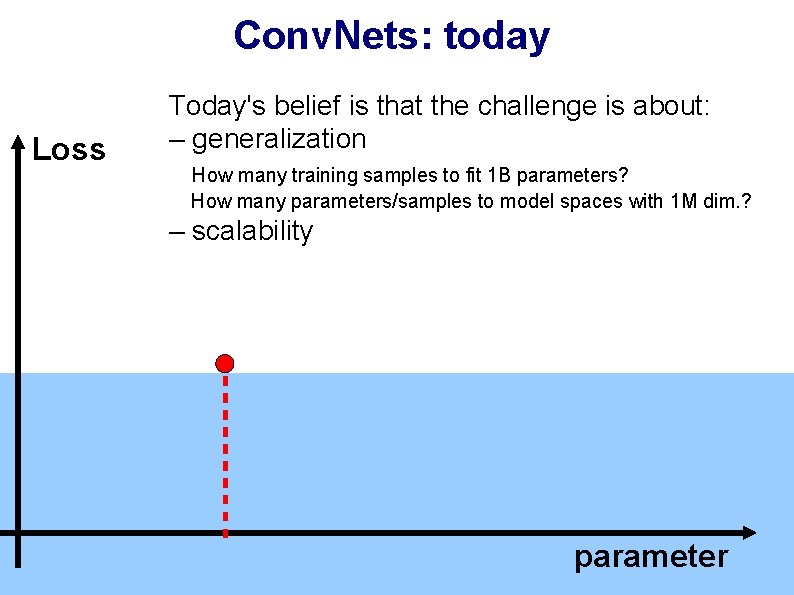 ConvNets: today

Today's belief is that the challenge is about:
– generalization

How many training samples to fit 1B parameters?
How many parameters/samples to model spaces with 1M dim.?

– scalability

Loss

parameter